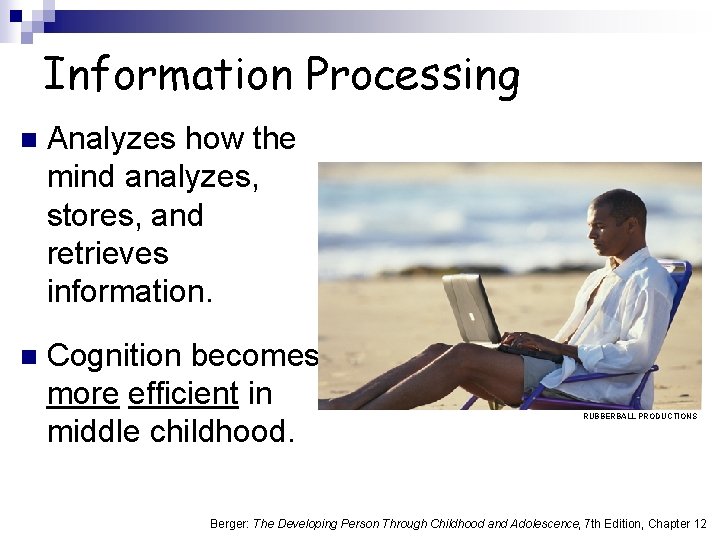 Information Processing

Analyzes how the mind analyzes, stores, and retrieves information.

Cognition becomes more efficient in middle childhood.

RUBBERBALL PRODUCTIONS

Berger: The Developing Person Through Childhood and Adolescence, 7th Edition, Chapter 12